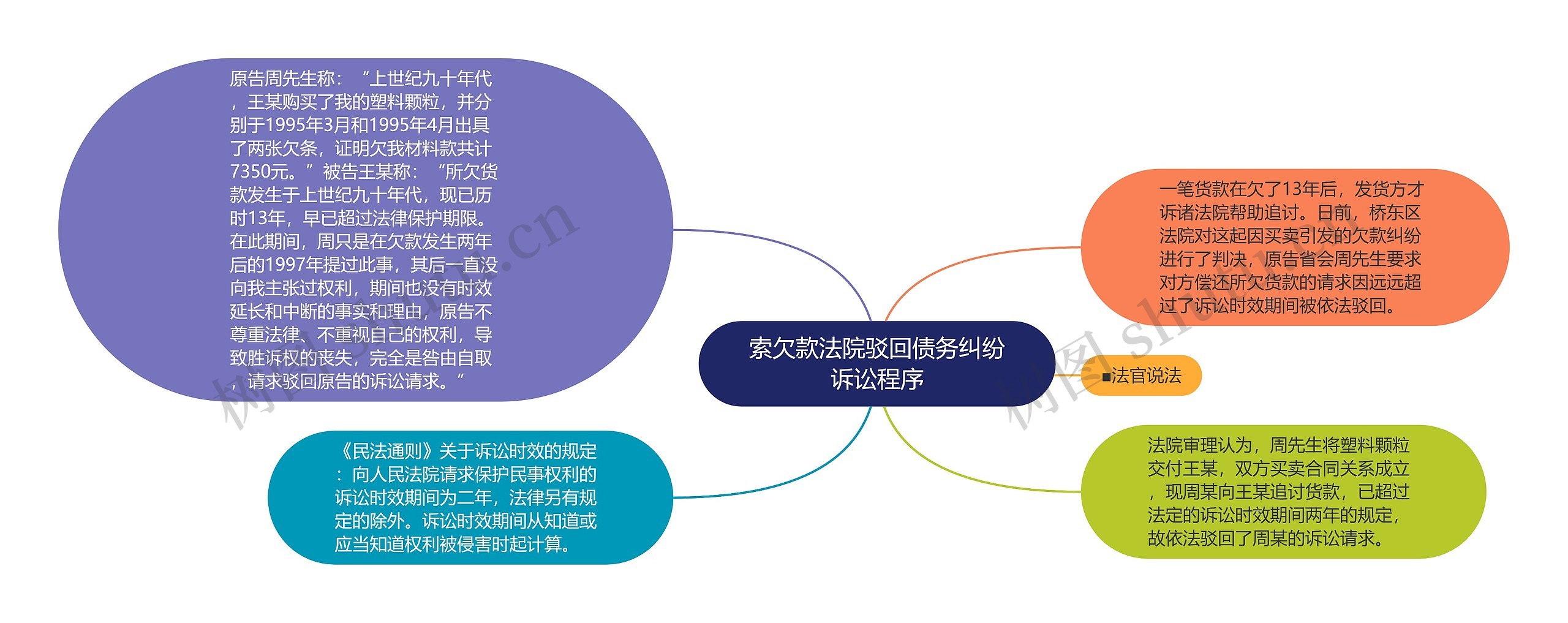 索欠款法院驳回债务纠纷诉讼程序

原告周先生称：“上世纪九十年代，王某购买了我的塑料颗粒，并分别于1995年3月和1995年4月出具了两张欠条，证明欠我材料款共计7350元。”被告王某称：“所欠货款发生于上世纪九十年代，现已历时13年，早已超过法律保护期限。在此期间，周只是在欠款发生两年后的1997年提过此事，其后一直没向我主张过权利，期间也没有时效延长和中断的事实和理由，原告不尊重法律、不重视自己的权利，导致胜诉权的丧失，完全是咎由自取，请求驳回原告的诉讼请求。”

《民法通则》关于诉讼时效的规定：向人民法院请求保护民事权利的诉讼时效期间为二年，法律另有规定的除外。诉讼时效期间从知道或应当知道权利被侵害时起计算。

一笔货款在欠了13年后，发货方才诉诸法院帮助追讨。日前，桥东区法院对这起因买卖引发的欠款纠纷进行了判决，原告省会周先生要求对方偿还所欠货款的请求因远远超过了诉讼时效期间被依法驳回。

■法官说法

法院审理认为，周先生将塑料颗粒交付王某，双方买卖合同关系成立，现周某向王某追讨货款，已超过法定的诉讼时效期间两年的规定，故依法驳回了周某的诉讼请求。

树图 shutu.cn

树图 shutu.cn